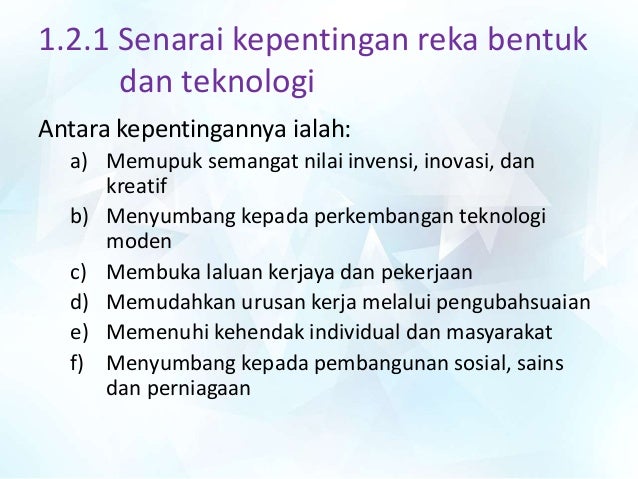 1.2.1 Senarai kepentingan reka bentuk dan teknologi

Antara kepentingannya ialah:

a) Memupuk semangat nilai invensi, inovasi, dan kreatif
b) Menyumbang kepada perkembangan teknologi moden
c) Membuka laluan kerjaya dan pekerjaan
d) Memudahkan urusan kerja melalui pengubahsuaian
e) Memenuhi kehendak individual dan masyarakat
f) Menyumbang kepada pembangunan sosial, sains dan perniagaan